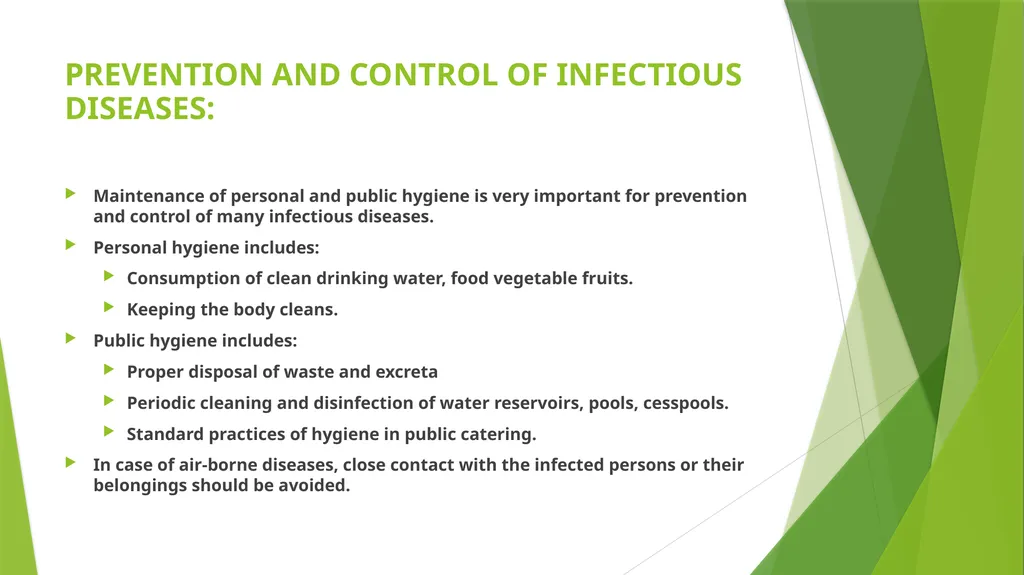 PREVENTION AND CONTROL OF INFECTIOUS DISEASES:

▶ Maintenance of personal and public hygiene is very important for prevention and control of many infectious diseases.

▶ Personal hygiene includes:

▶ Consumption of clean drinking water, food vegetable fruits.

▶ Keeping the body cleans.

▶ Public hygiene includes:

▶ Proper disposal of waste and excreta

▶ Periodic cleaning and disinfection of water reservoirs, pools, cesspools.

▶ Standard practices of hygiene in public catering.

▶ In case of air-borne diseases, close contact with the infected persons or their belongings should be avoided.